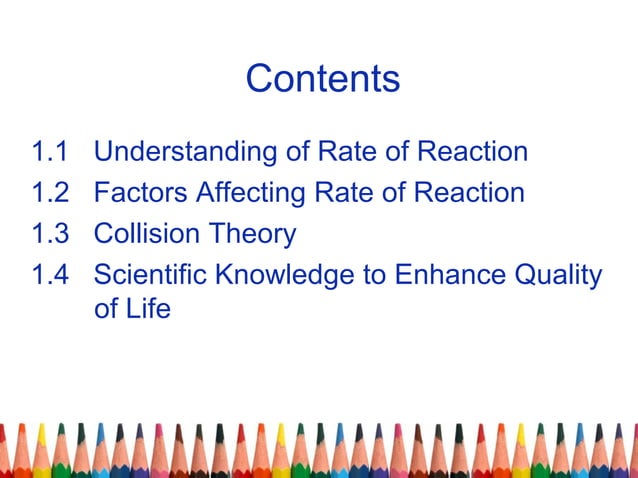 Contents

1.1 Understanding of Rate of Reaction
1.2 Factors Affecting Rate of Reaction
1.3 Collision Theory
1.4 Scientific Knowledge to Enhance Quality of Life